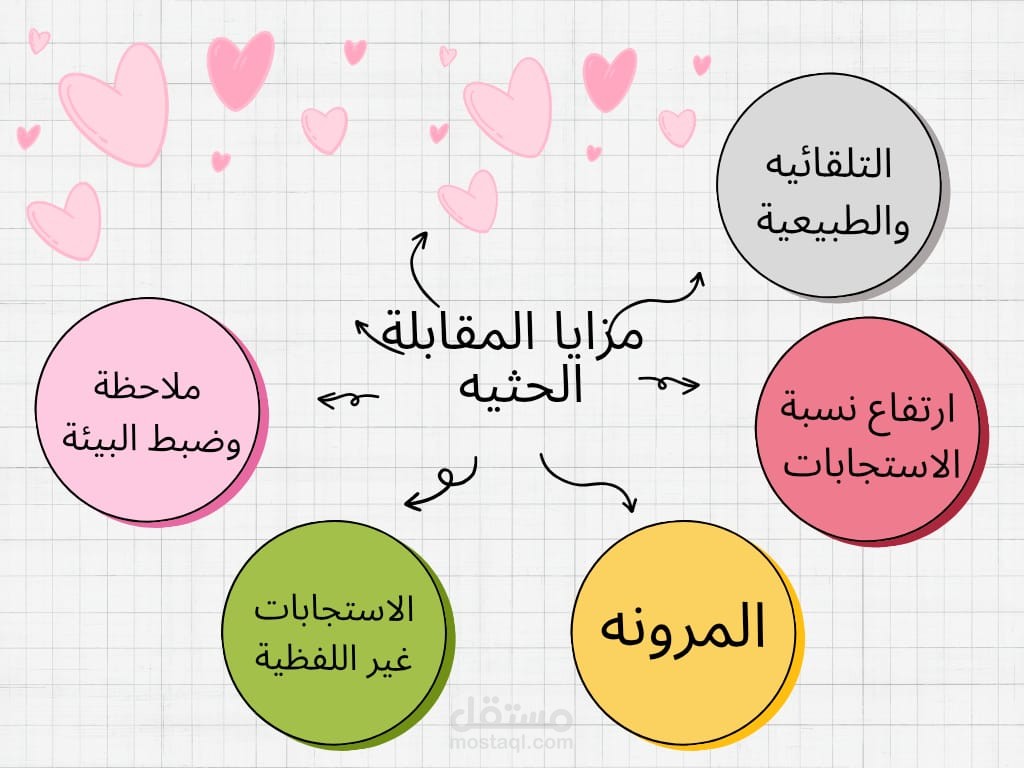 مزايا المقابلة الحثيه

التلقائيه والطبيعية

ارتفاع نسبة الاستجابات

المرونه

الاستجابات غير اللفظية

ملاحظة وضبط البيئة

مستقل
mostaql.com